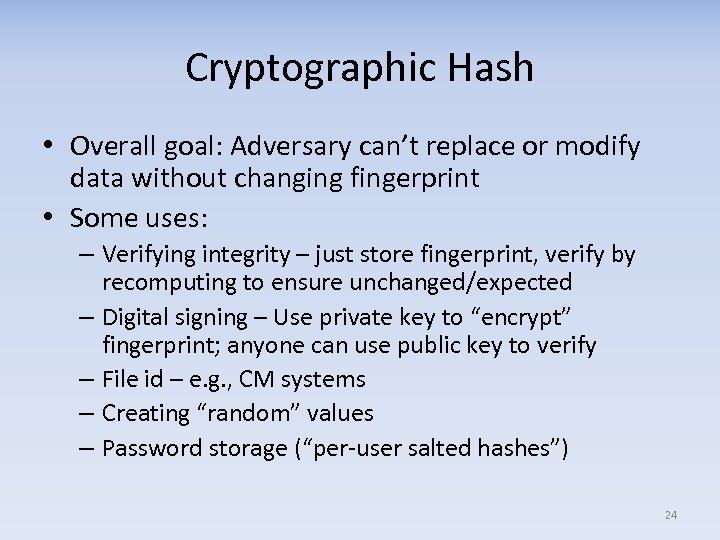 Cryptographic Hash

• Overall goal: Adversary can’t replace or modify data without changing fingerprint
• Some uses:
– Verifying integrity – just store fingerprint, verify by recomputing to ensure unchanged/expected
– Digital signing – Use private key to “encrypt” fingerprint; anyone can use public key to verify
– File id – e.g., CM systems
– Creating “random” values
– Password storage (“per-user salted hashes”)

24